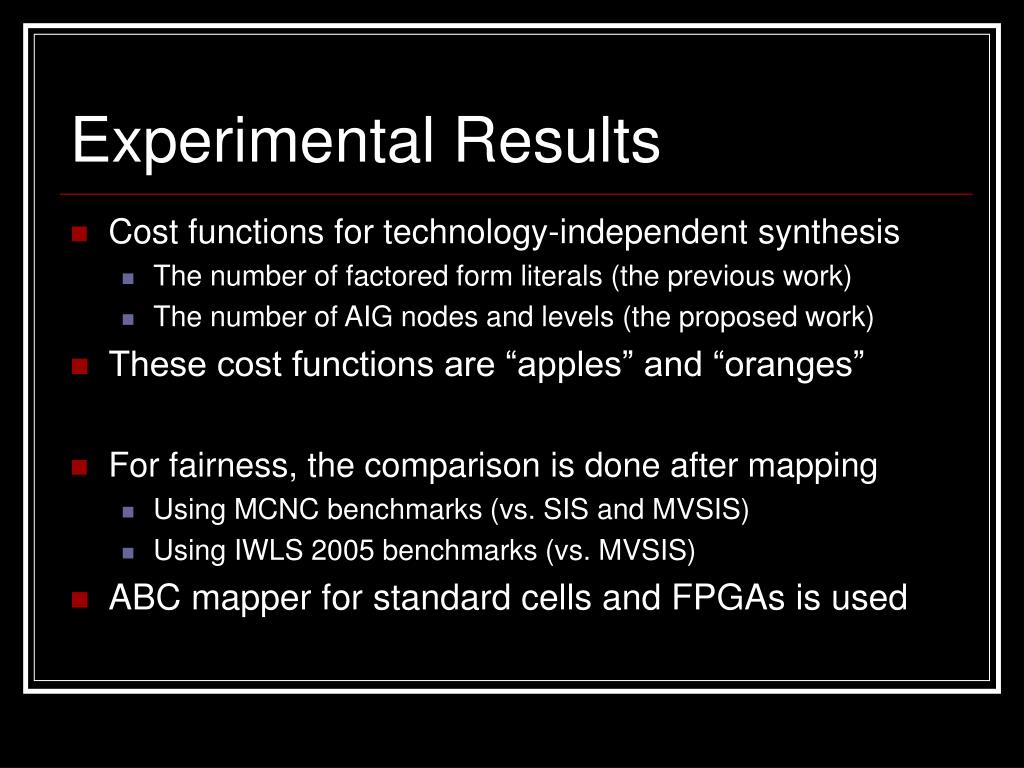 Experimental Results

Cost functions for technology-independent synthesis

The number of factored form literals (the previous work)

The number of AIG nodes and levels (the proposed work)

These cost functions are “apples” and “oranges”

For fairness, the comparison is done after mapping

Using MCNC benchmarks (vs. SIS and MVSIS)

Using IWLS 2005 benchmarks (vs. MVSIS)

ABC mapper for standard cells and FPGAs is used